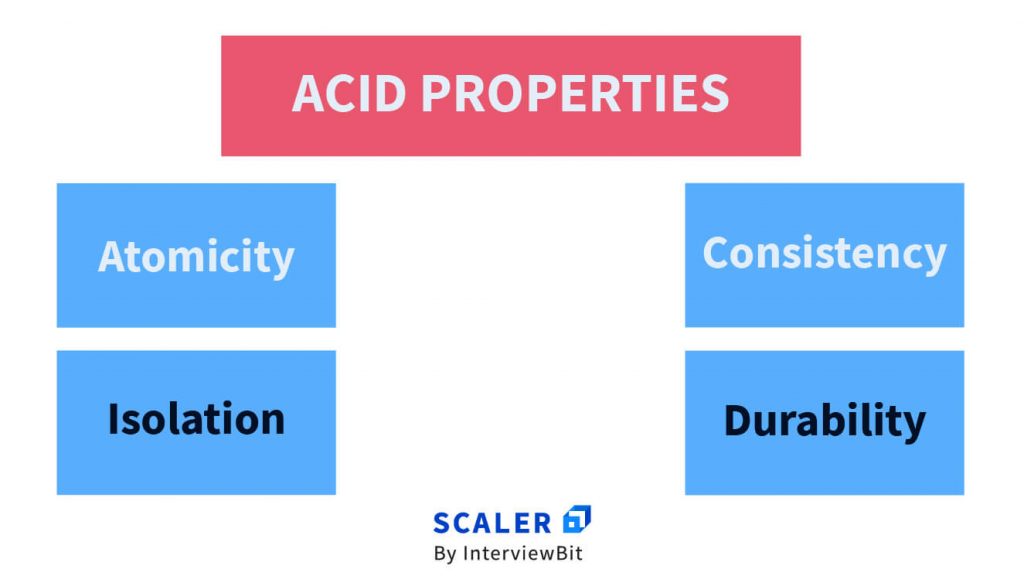 ACID PROPERTIES

Atomicity

Consistency

Isolation

Durability

SCALER
By InterviewBit